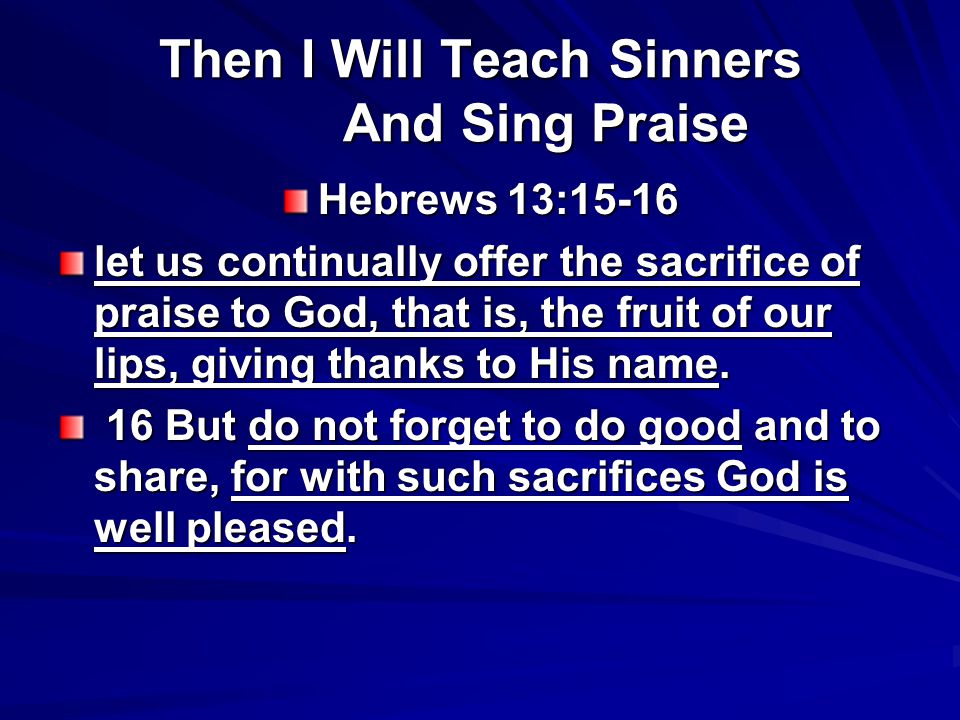 Then I Will Teach Sinners And Sing Praise

Hebrews 13:15-16

let us continually offer the sacrifice of praise to God, that is, the fruit of our lips, giving thanks to His name.

16 But do not forget to do good and to share, for with such sacrifices God is well pleased.